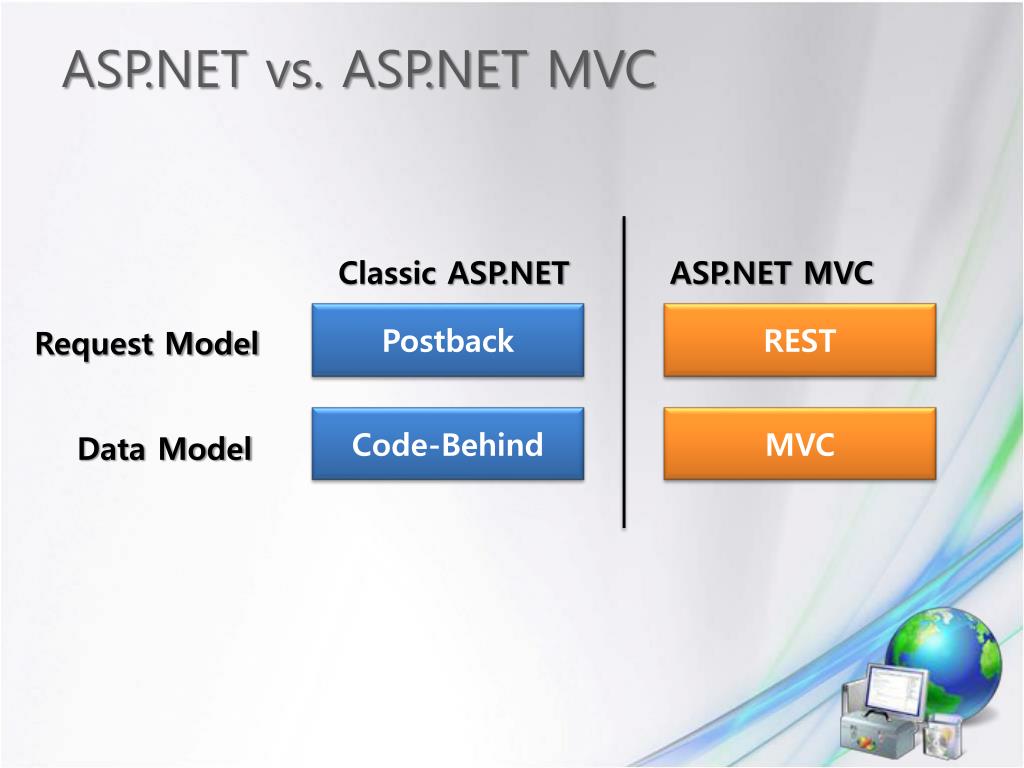 ASP.NET vs. ASP.NET MVC

| | Classic ASP.NET | ASP.NET MVC |
|---|---|---|
| Request Model | Postback | REST |
| Data Model | Code-Behind | MVC |